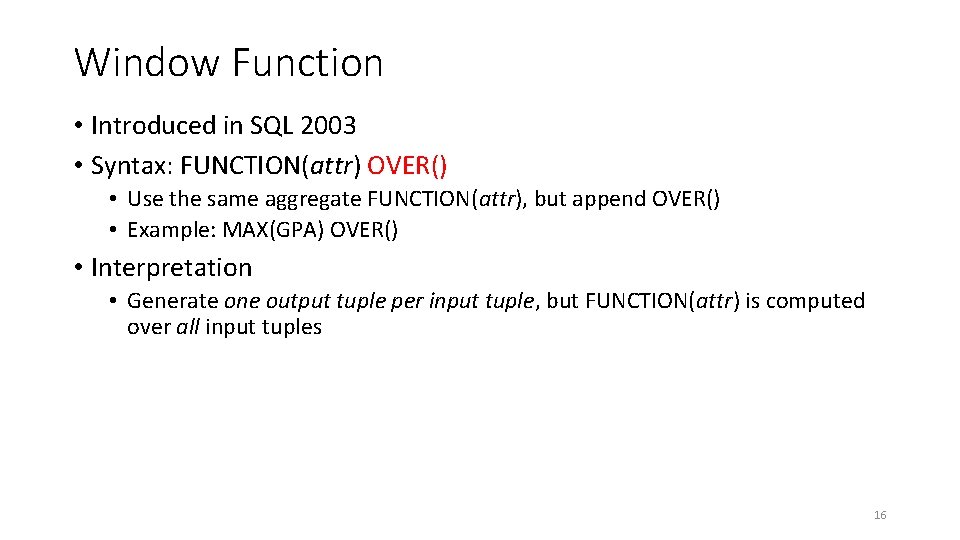 Window Function

• Introduced in SQL 2003
• Syntax: FUNCTION(attr) OVER()
  • Use the same aggregate FUNCTION(attr), but append OVER()
  • Example: MAX(GPA) OVER()
• Interpretation
  • Generate one output tuple per input tuple, but FUNCTION(attr) is computed over all input tuples

16